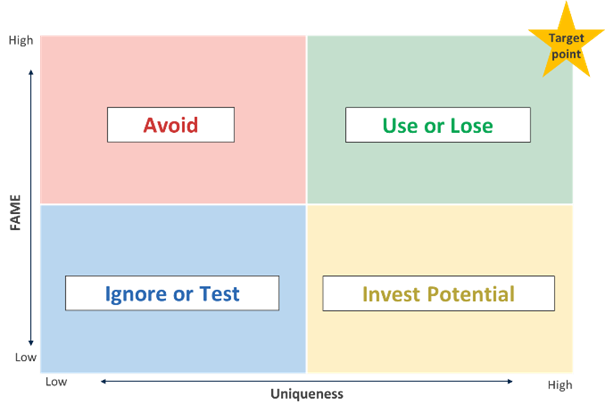 High
Target point
Avoid
Use or Lose
FAME
Ignore or Test
Invest Potential
Low
Low
Uniqueness
High